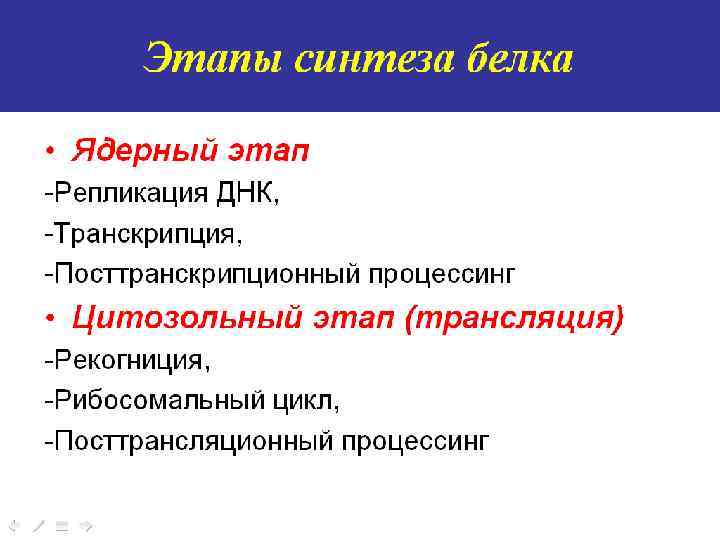 Этапы синтеза белка

• Ядерный этап

-Репликация ДНК,

-Транскрипция,

-Посттранскрипционный процессинг

• Цитозольный этап (трансляция)

-Рекогниция,

-Рибосомальный цикл,

-Посттрансляционный процессинг